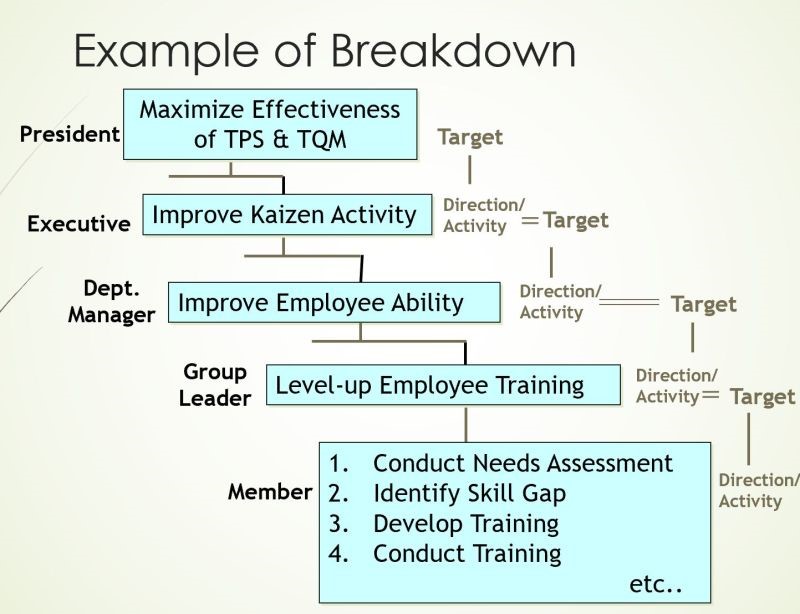 Example of Breakdown

President
Maximize Effectiveness of TPS & TQM
Target

Executive
Improve Kaizen Activity
Direction/ Activity = Target

Dept. Manager
Improve Employee Ability
Direction/ Activity = Target

Group Leader
Level-up Employee Training
Direction/ Activity = Target

Member
1. Conduct Needs Assessment
2. Identify Skill Gap
3. Develop Training
4. Conduct Training
etc..
Direction/ Activity